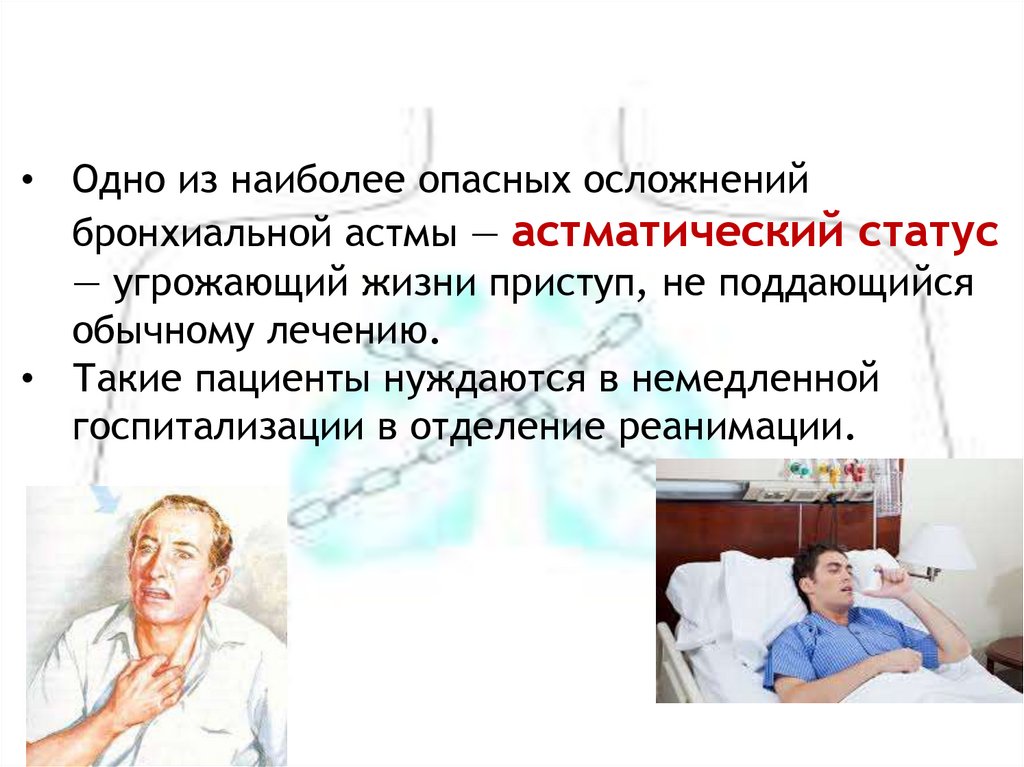 • Одно из наиболее опасных осложнений бронхиальной астмы — астматический статус — угрожающий жизни приступ, не поддающийся обычному лечению.

• Такие пациенты нуждаются в немедленной госпитализации в отделение реанимации.